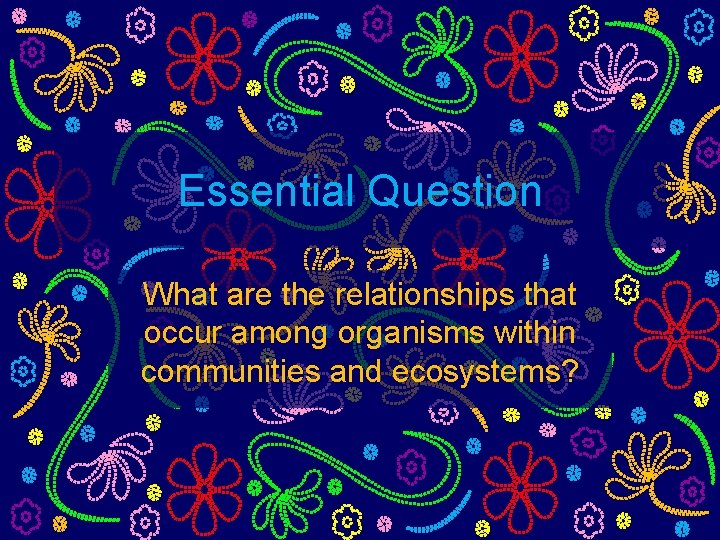 Essential Question

What are the relationships that occur among organisms within communities and ecosystems?